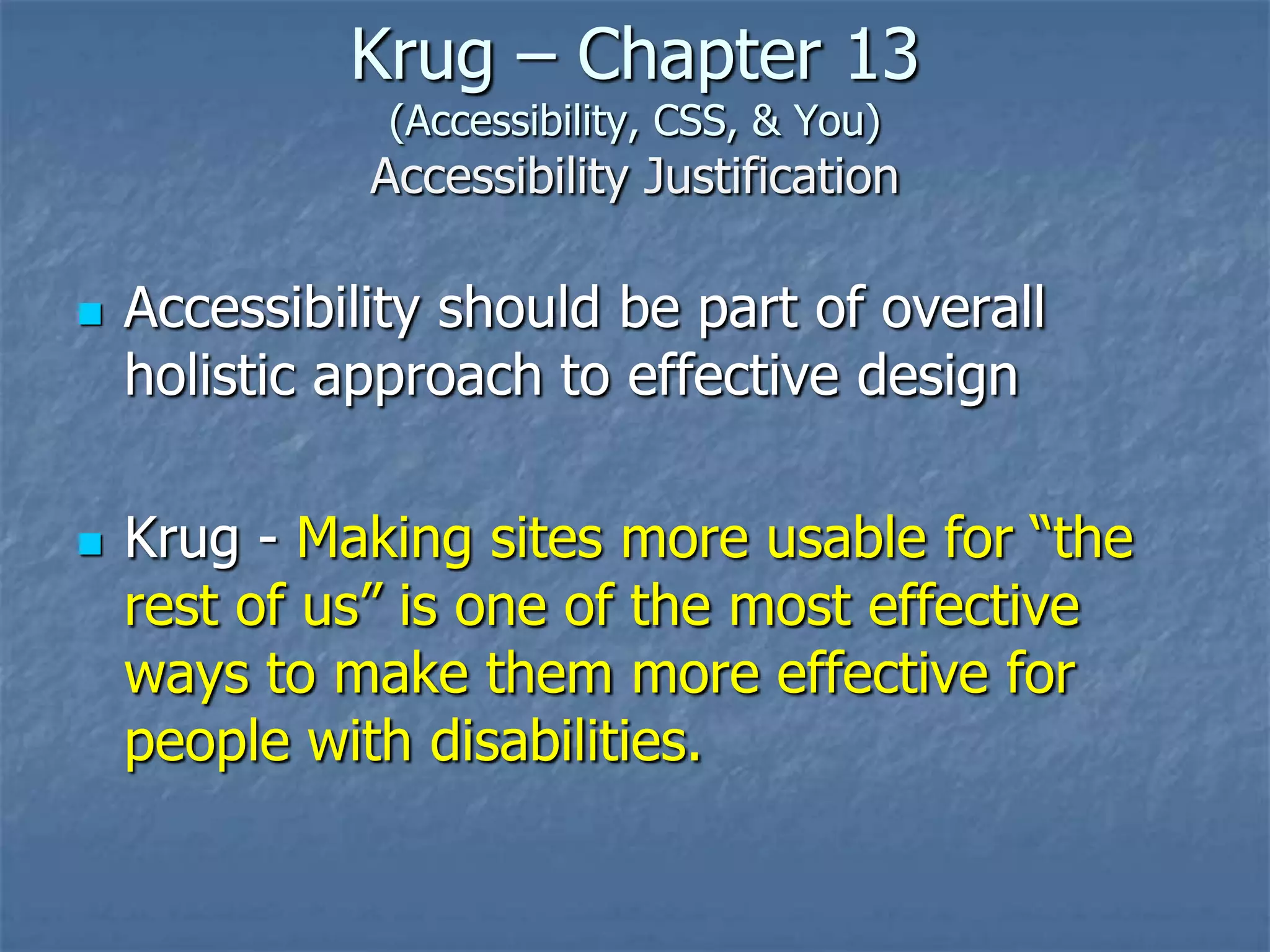 Krug – Chapter 13
(Accessibility, CSS, & You)
Accessibility Justification

Accessibility should be part of overall holistic approach to effective design

Krug - Making sites more usable for “the rest of us” is one of the most effective ways to make them more effective for people with disabilities.